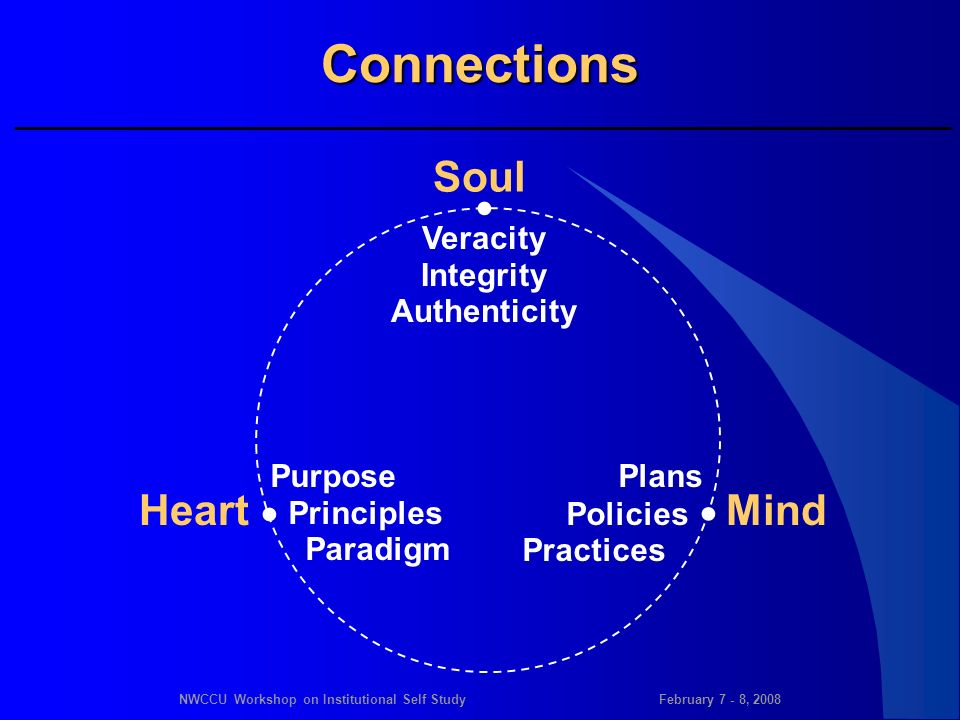 Connections

Soul

Veracity
Integrity
Authenticity

Heart

Purpose
Principles
Paradigm

Plans
Policies
Practices

Mind

NWCCU Workshop on Institutional Self Study

February 7 - 8, 2008